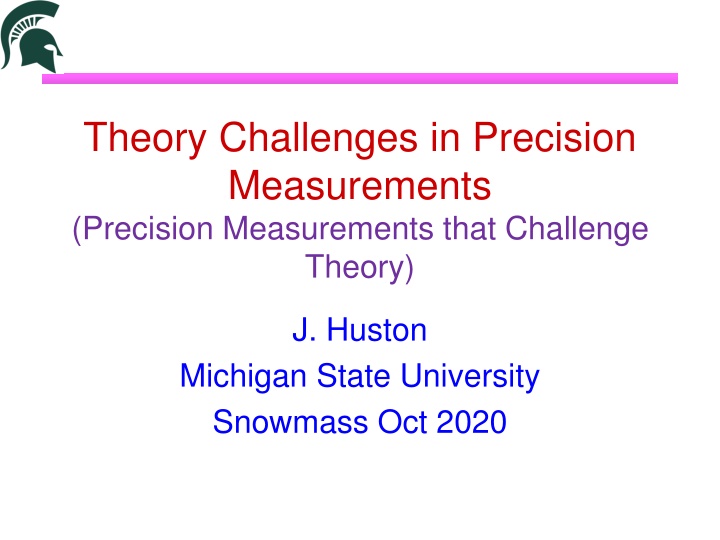 Theory Challenges in Precision Measurements
(Precision Measurements that Challenge Theory)

J. Huston
Michigan State University
Snowmass Oct 2020